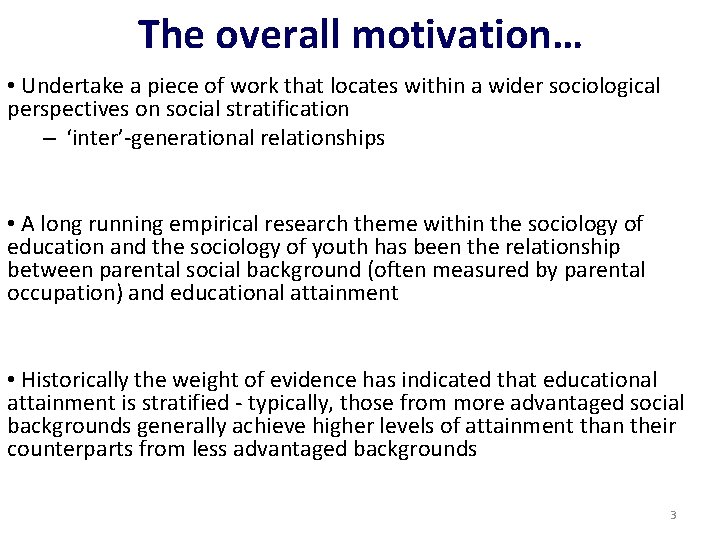 The overall motivation…

• Undertake a piece of work that locates within a wider sociological perspectives on social stratification

– ‘inter’-generational relationships

• A long running empirical research theme within the sociology of education and the sociology of youth has been the relationship between parental social background (often measured by parental occupation) and educational attainment

• Historically the weight of evidence has indicated that educational attainment is stratified - typically, those from more advantaged social backgrounds generally achieve higher levels of attainment than their counterparts from less advantaged backgrounds

3